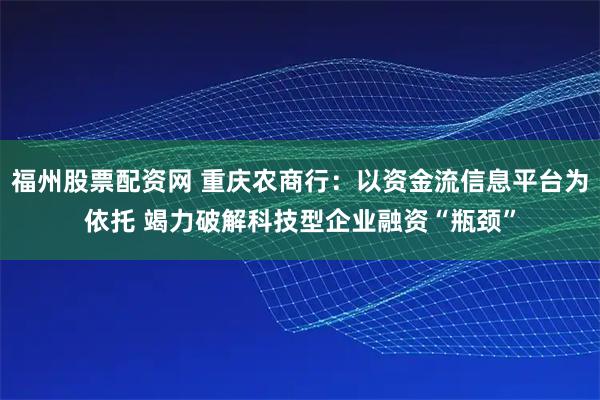 福州股票配资网 重庆农商行：以资金流信息平台为依托 竭力破解科技型企业融资“瓶颈”